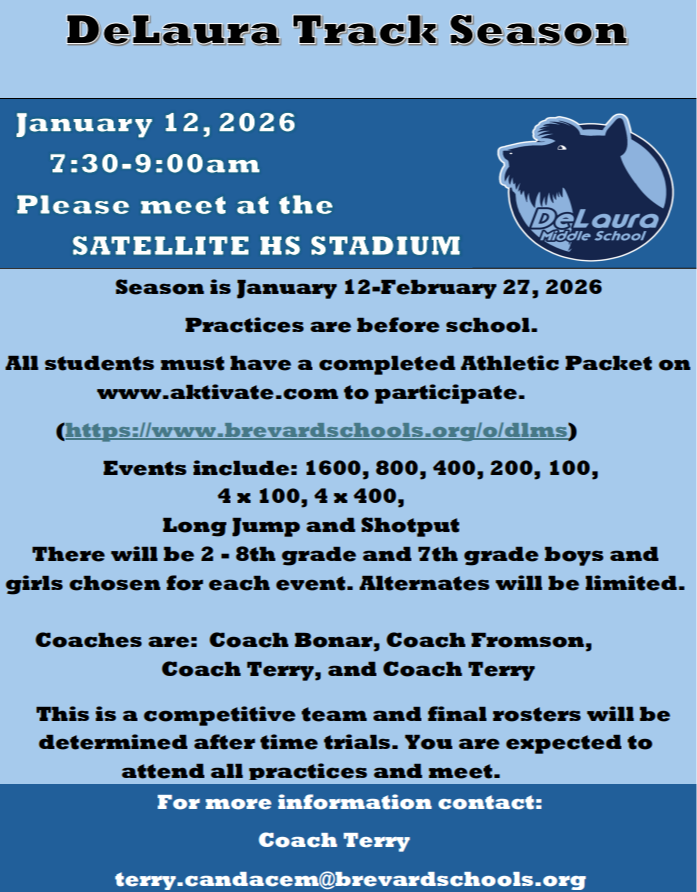 DeLaura Track Season

January 12, 2026
7:30-9:00am
Please meet at the
SATELLITE HS STADIUM

DeLaura Middle School

Season is January 12-February 27, 2026

Practices are before school.

All students must have a completed Athletic Packet on www.aktivate.com to participate.

(https://www.brevardschools.org/o/dlms)

Events include: 1600, 800, 400, 200, 100, 4 x 100, 4 x 400, Long Jump and Shotput

There will be 2 - 8th grade and 7th grade boys and girls chosen for each event. Alternates will be limited.

Coaches are: Coach Bonar, Coach Fromson, Coach Terry, and Coach Terry

This is a competitive team and final rosters will be determined after time trials. You are expected to attend all practices and meet.

For more information contact:

Coach Terry

terry.candacem@brevardschools.org